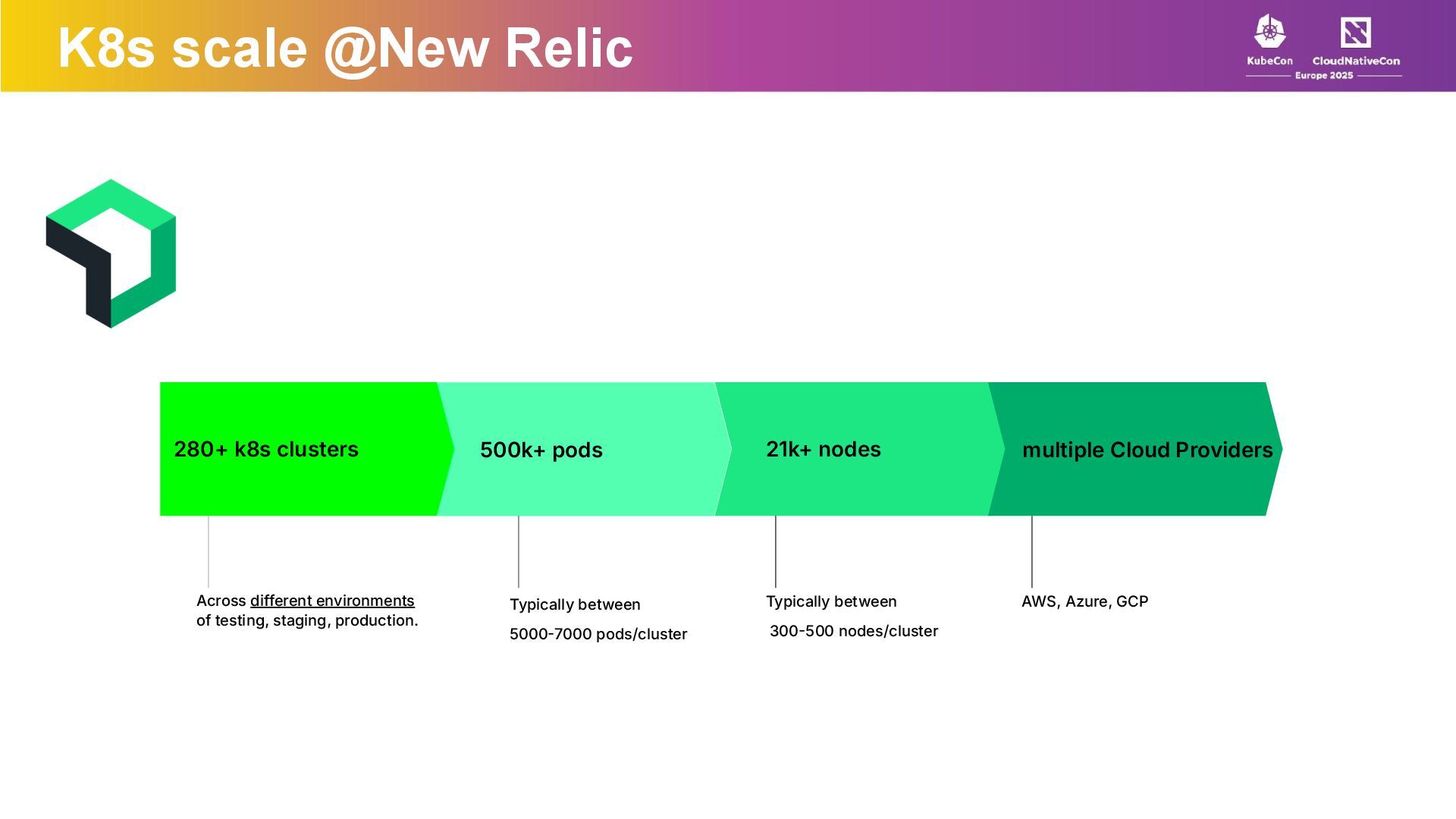 K8s scale @New Relic

KubeCon CloudNativeCon Europe 2025

280+ k8s clusters

500k+ pods

21k+ nodes

multiple Cloud Providers

Across different environments of testing, staging, production.

Typically between

5000-7000 pods/cluster

Typically between

300-500 nodes/cluster

AWS, Azure, GCP